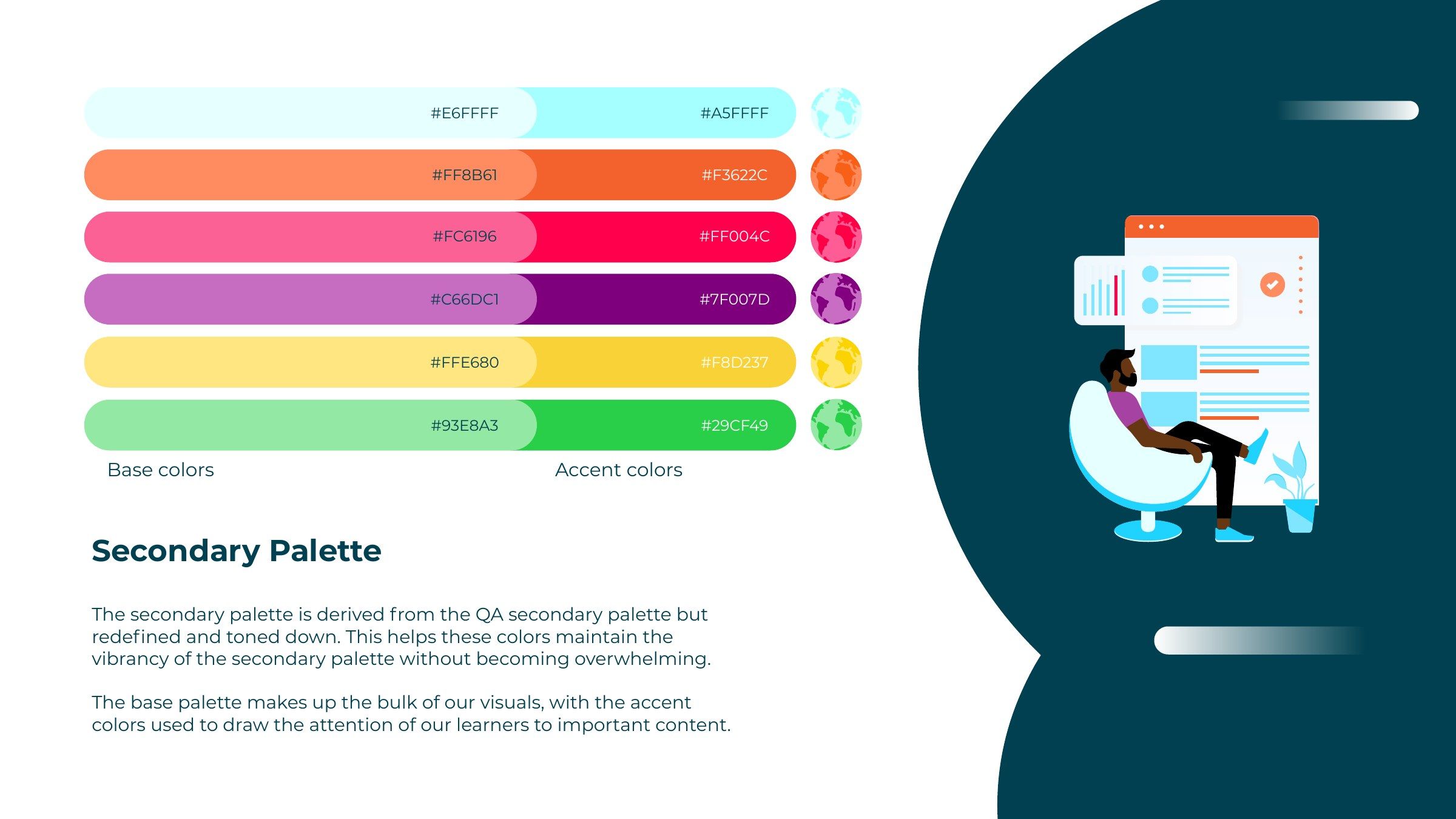 #E6FFFF #A5FFFF

#FF8B61 #F3622C

#FC6196 #FF004C

#C66DC1 #7F007D

#FFE680 #F8D237

#93E8A3 #29CF49

Base colors

Accent colors

Secondary Palette

The secondary palette is derived from the QA secondary palette but redefined and toned down. This helps these colors maintain the vibrancy of the secondary palette without becoming overwhelming.

The base palette makes up the bulk of our visuals, with the accent colors used to draw the attention of our learners to important content.